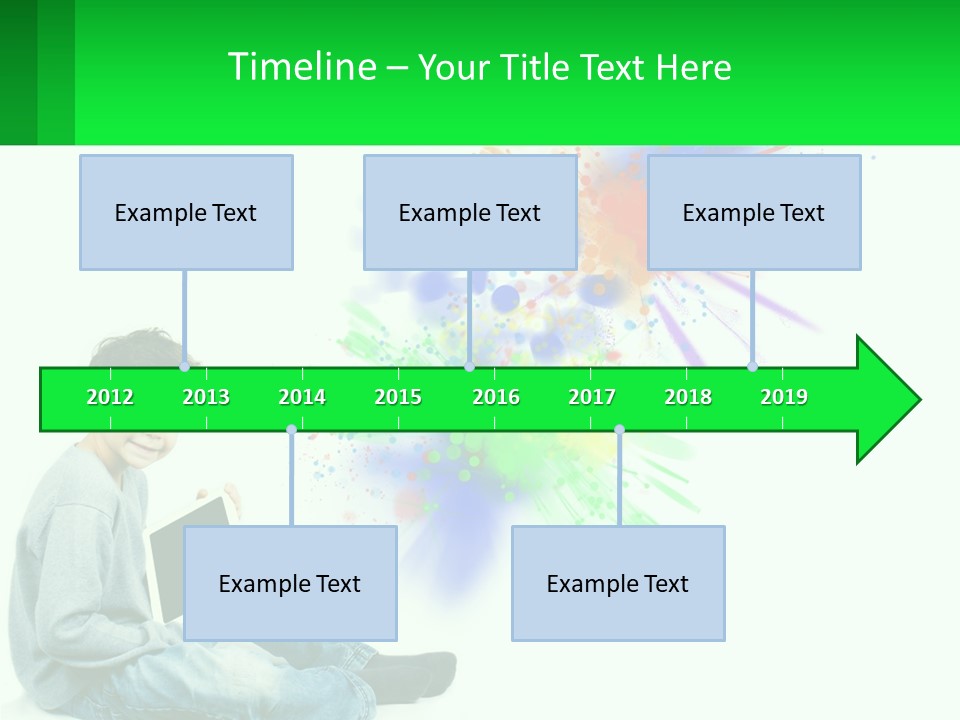 Timeline – Your Title Text Here

Example Text

Example Text

Example Text

2012 2013 2014 2015 2016 2017 2018 2019

Example Text

Example Text